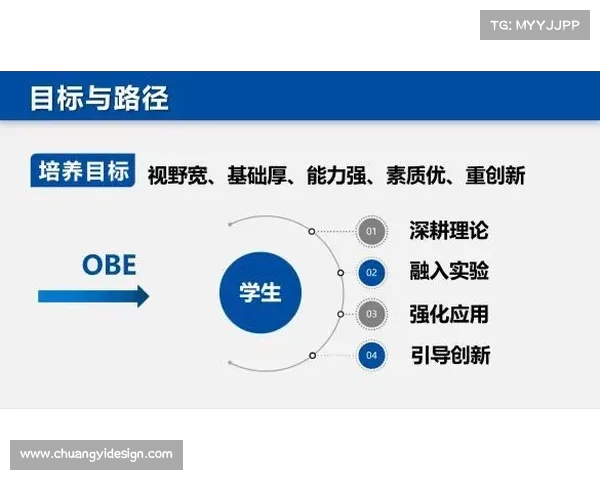 TG: MYYJJPP

目标与路径

培养目标 视野宽、基础厚、能力强、素质优、重创新

OBE

学生

01 深耕理论

02 融入实验

03 强化应用

04 引导创新

www.chuangyidesign.com